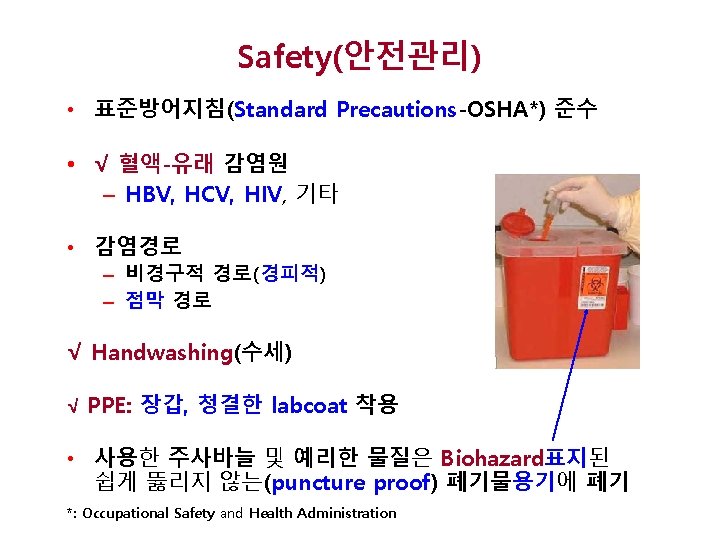 Safety(안전관리)

• 표준방어지침(Standard Precautions-OSHA*) 준수

• √ 혈액-유래 감염원
– HBV, HCV, HIV, 기타

• 감염경로
– 비경구적 경로(경피적)
– 점막 경로

√ Handwashing(수세)

√ PPE: 장갑, 청결한 labcoat 착용

• 사용한 주사바늘 및 예리한 물질은 Biohazard표지된 쉽게 뚫리지 않는(puncture proof) 폐기물용기에 폐기

*: Occupational Safety and Health Administration